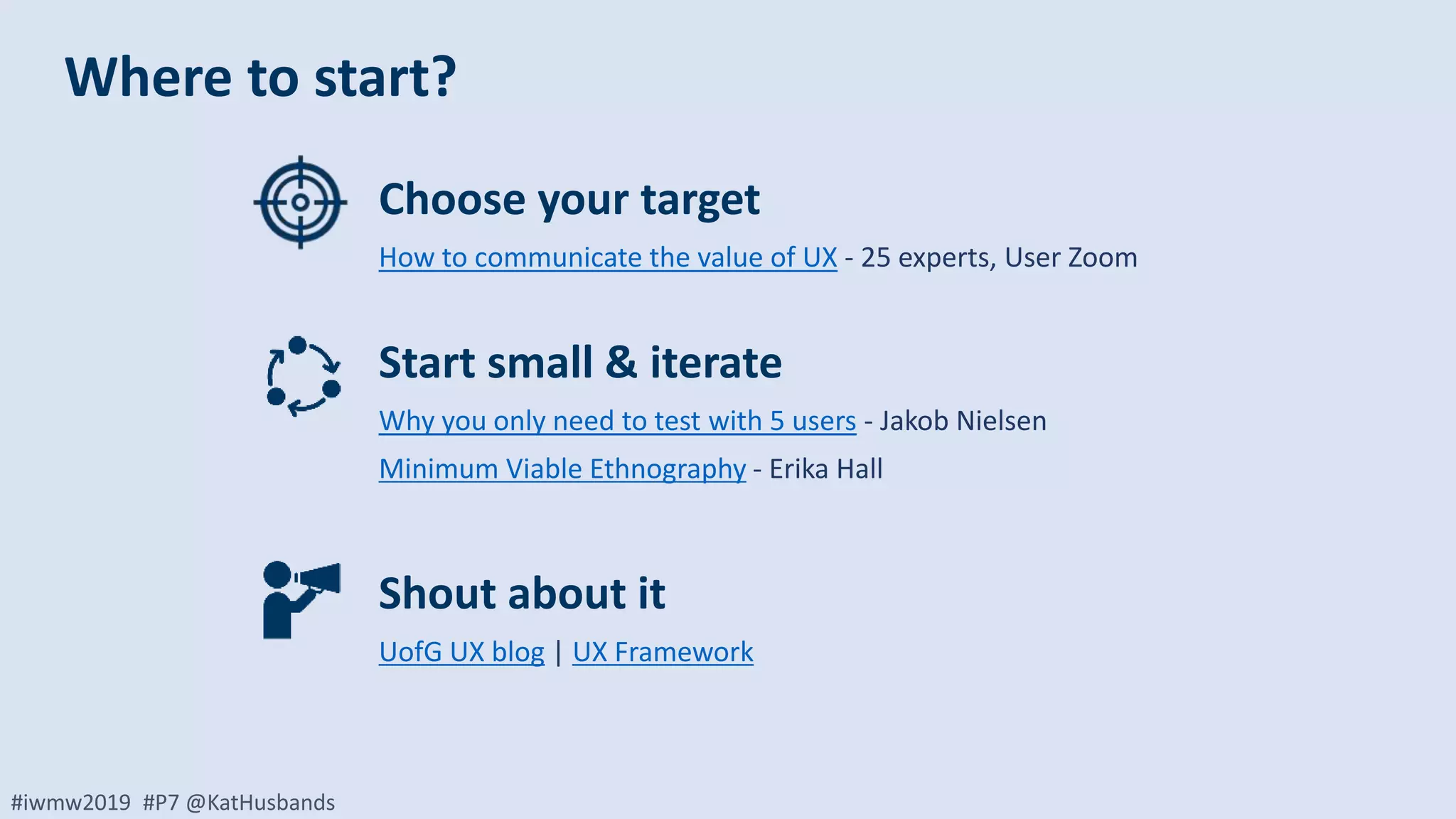 Where to start?

Choose your target

How to communicate the value of UX - 25 experts, User Zoom

Start small & iterate

Why you only need to test with 5 users - Jakob Nielsen

Minimum Viable Ethnography - Erika Hall

Shout about it

UofG UX blog | UX Framework

#iwmw2019 #P7 @KatHusbands